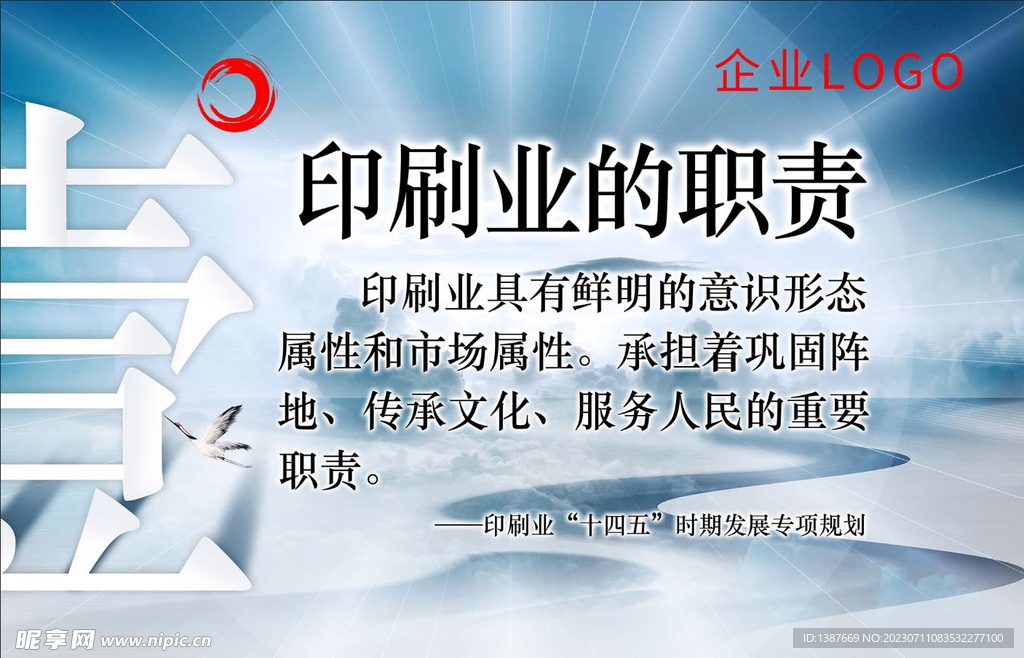 企业LOGO

印刷业的职责

印刷业具有鲜明的意识形态属性和市场属性。承担着巩固阵地、传承文化、服务人民的重要职责。

——印刷业“十四五”时期发展专项规划

昵享网 www.nipic.cn

ID:1387669 NO:20230711083532277100